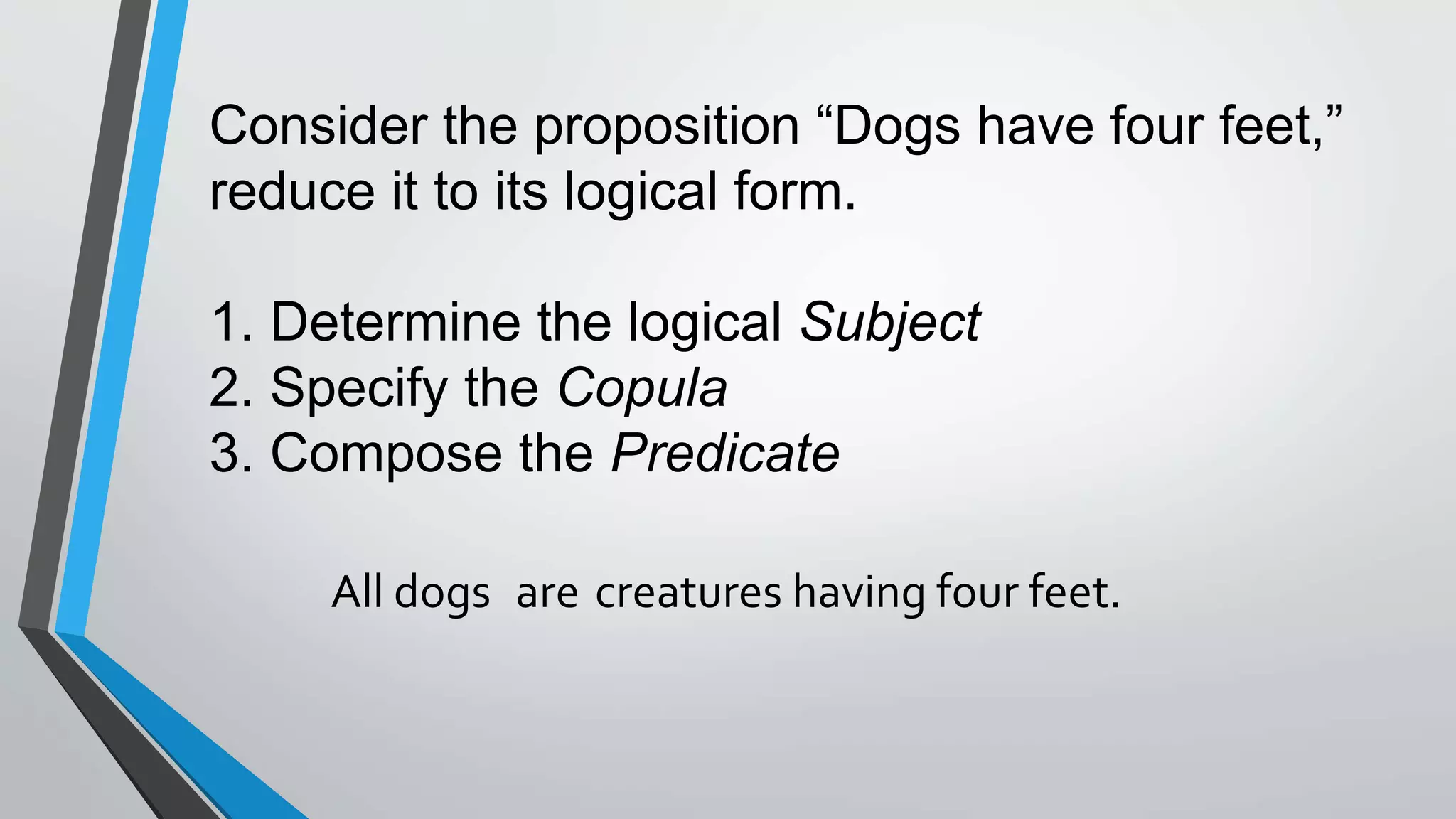 Consider the proposition “Dogs have four feet,” reduce it to its logical form.

1. Determine the logical Subject
2. Specify the Copula
3. Compose the Predicate

All dogs are creatures having four feet.